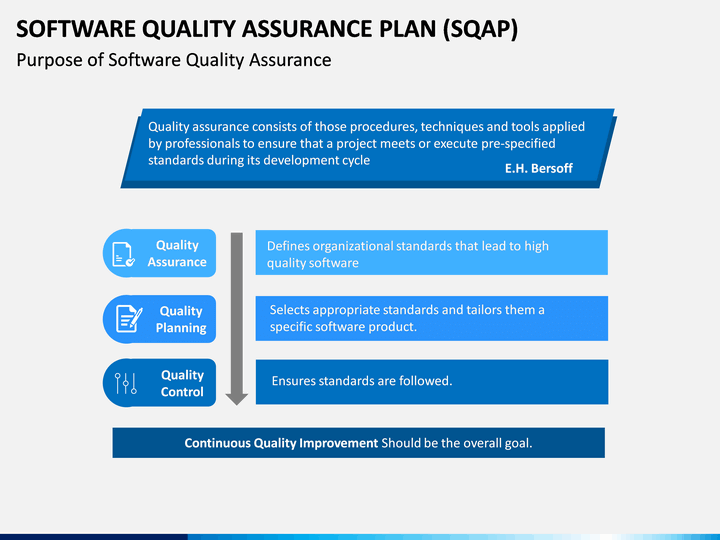 SOFTWARE QUALITY ASSURANCE PLAN (SQAP)

Purpose of Software Quality Assurance

Quality assurance consists of those procedures, techniques and tools applied by professionals to ensure that a project meets or execute pre-specified standards during its development cycle

E.H. Bersoff

Quality Assurance

Defines organizational standards that lead to high quality software

Quality Planning

Selects appropriate standards and tailors them a specific software product.

Quality Control

Ensures standards are followed.

Continuous Quality Improvement Should be the overall goal.